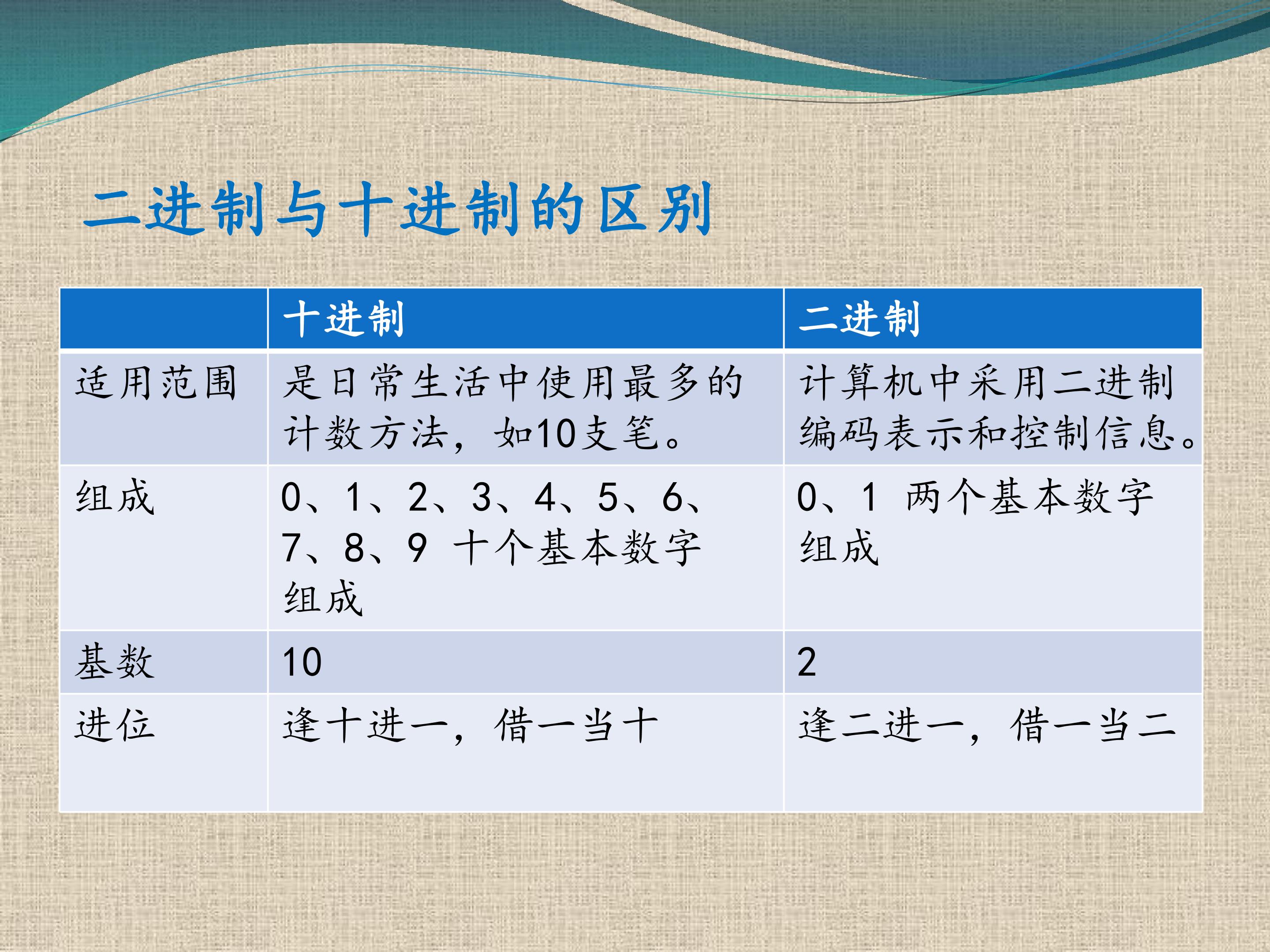 二进制与十进制的区别

|  | 十进制 | 二进制 |
|---|---|---|
| 适用范围 | 是日常生活中使用最多的计数方法，如10支笔。 | 计算机中采用二进制编码表示和控制信息。 |
| 组成 | 0、1、2、3、4、5、6、7、8、9 十个基本数字组成 | 0、1 两个基本数字组成 |
| 基数 | 10 | 2 |
| 进位 | 逢十进一，借一当十 | 逢二进一，借一当二 |